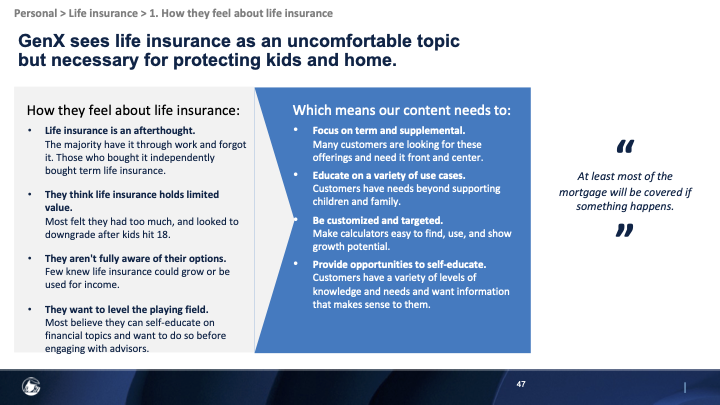 Personal > Life insurance > 1. How they feel about life insurance

GenX sees life insurance as an uncomfortable topic but necessary for protecting kids and home.

How they feel about life insurance:

• Life insurance is an afterthought. The majority have it through work and forgot it. Those who bought it independently bought term life insurance.

• They think life insurance holds limited value. Most felt they had too much, and looked to downgrade after kids hit 18.

• They aren't fully aware of their options. Few knew life insurance could grow or be used for income.

• They want to level the playing field. Most believe they can self-educate on financial topics and want to do so before engaging with advisors.

Which means our content needs to:

• Focus on term and supplemental. Many customers are looking for these offerings and need it front and center.

• Educate on a variety of use cases. Customers have needs beyond supporting children and family.

• Be customized and targeted. Make calculators easy to find, use, and show growth potential.

• Provide opportunities to self-educate. Customers have a variety of levels of knowledge and needs and want information that makes sense to them.

“

At least most of the mortgage will be covered if something happens.

”

47